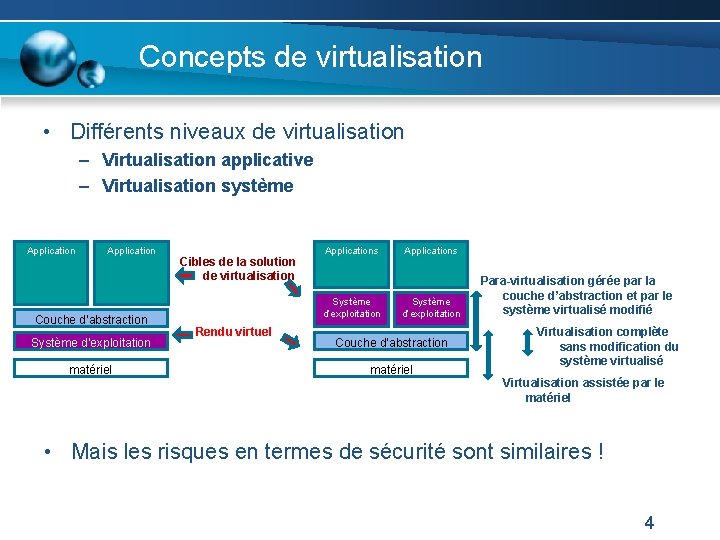 Concepts de virtualisation

• Différents niveaux de virtualisation
 – Virtualisation applicative
 – Virtualisation système

Application

Application

Couche d'abstraction

Système d'exploitation

matériel

Cibles de la solution de virtualisation

Rendu virtuel

Applications

Applications

Système d'exploitation

Système d'exploitation

Couche d'abstraction

matériel

Para-virtualisation gérée par la couche d'abstraction et par le système virtualisé modifié

Virtualisation complète sans modification du système virtualisé

Virtualisation assistée par le matériel

• Mais les risques en termes de sécurité sont similaires !

4